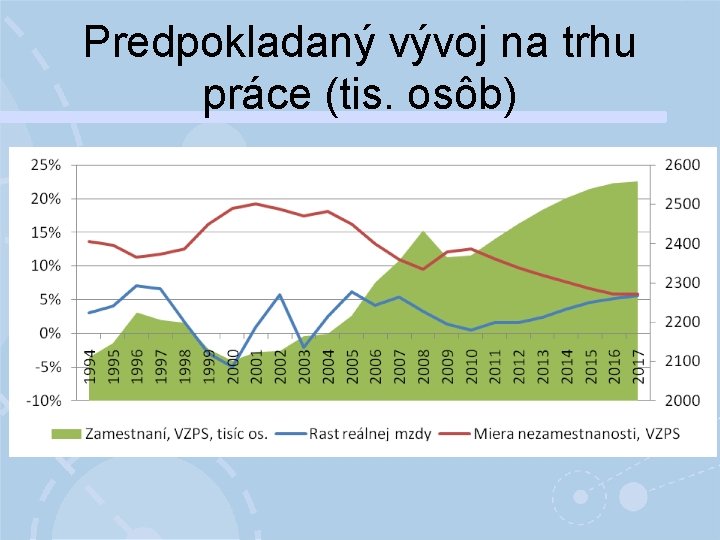 Predpokladaný vývoj na trhu práce (tis. osôb)

25%
20%
15%
10%
5%
0%
-5%
-10%

2600
2500
2400
2300
2200
2100
2000

1994
1995
1996
1997
1998
1999
2000
2001
2002
2003
2004
2005
2006
2007
2008
2009
2010
2011
2012
2013
2014
2015
2016
2017

Zamestnaní, VZPS, tisíc os.
Rast reálnej mzdy
Miera nezamestnanosti, VZPS